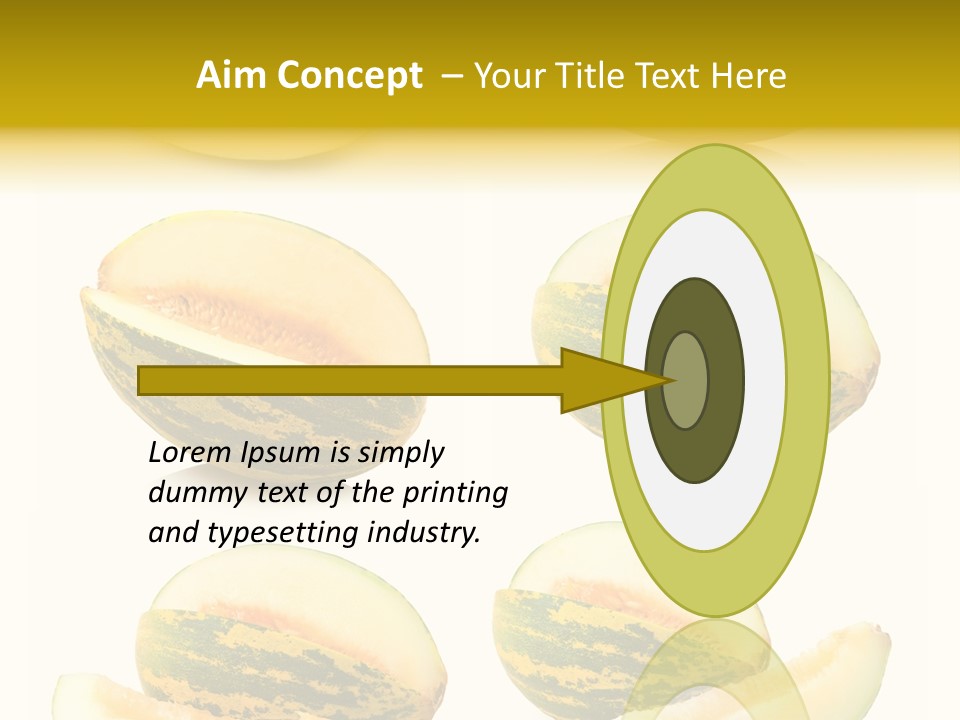 Aim Concept – Your Title Text Here

Lorem Ipsum is simply dummy text of the printing and typesetting industry.